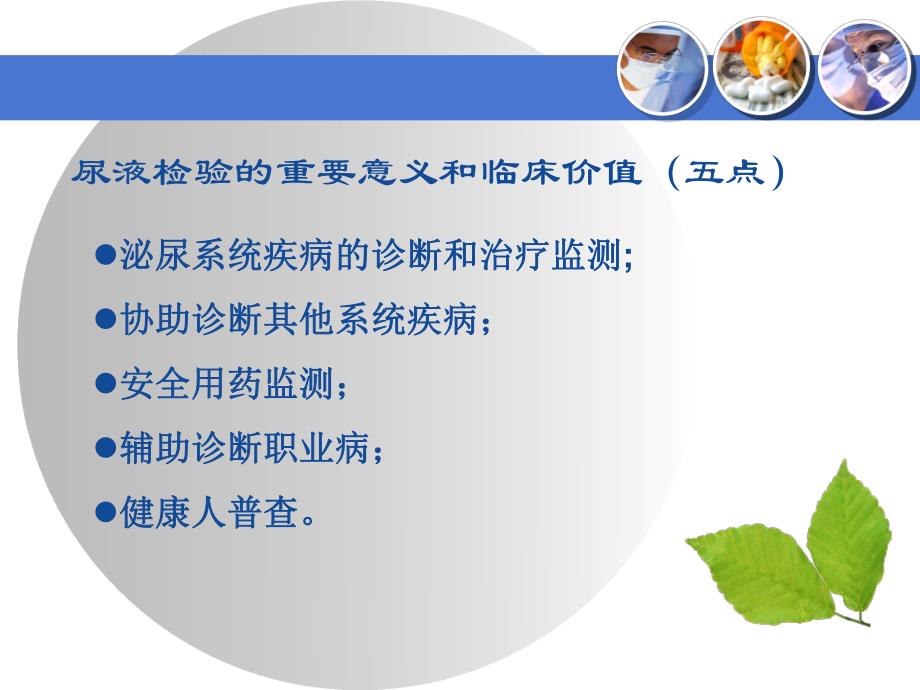 尿液检验的重要意义和临床价值（五点）

●泌尿系统疾病的诊断和治疗监测;

●协助诊断其他系统疾病；

●安全用药监测；

●辅助诊断职业病；

●健康人普查。